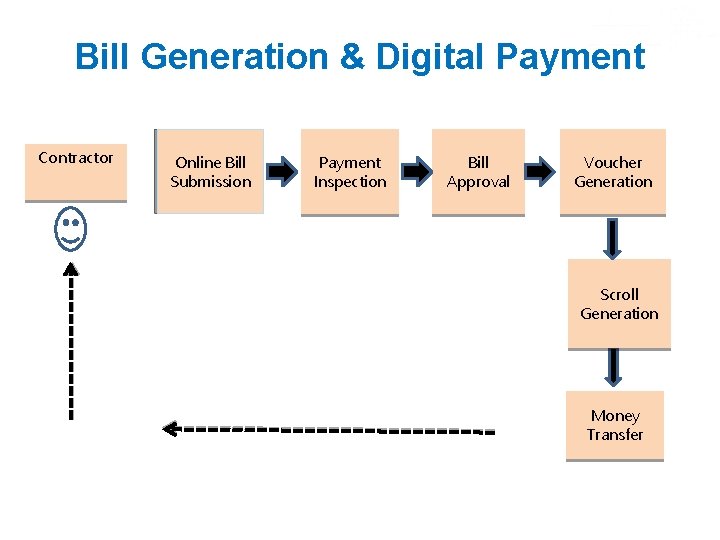 Bill Generation & Digital Payment

Contractor

Online Bill Submission

Payment Inspection

Bill Approval

Voucher Generation

Scroll Generation

Money Transfer